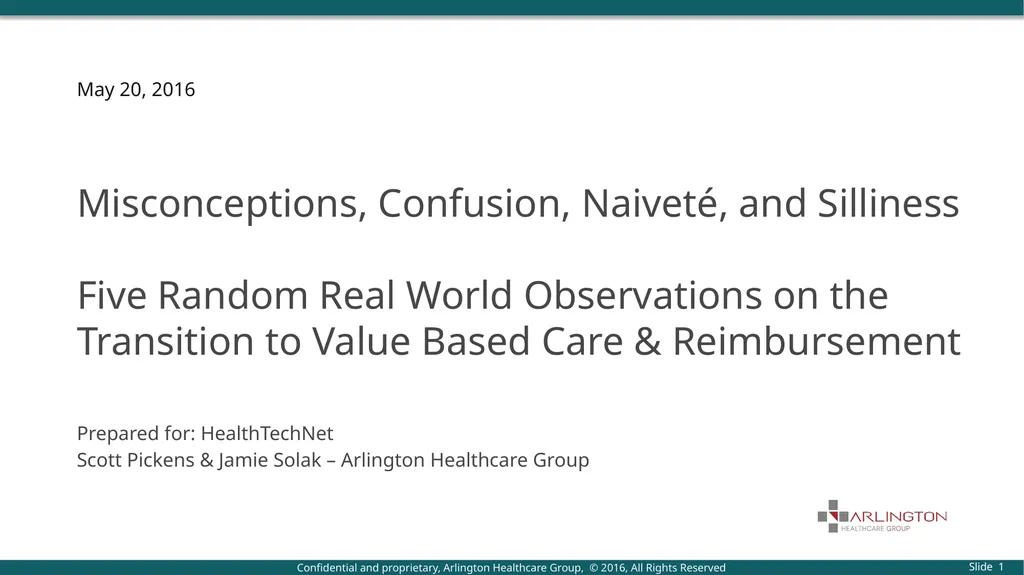 May 20, 2016

Misconceptions, Confusion, Naiveté, and Silliness

Five Random Real World Observations on the Transition to Value Based Care & Reimbursement

Prepared for: HealthTechNet
Scott Pickens & Jamie Solak – Arlington Healthcare Group

ARLINGTON
HEALTHCARE GROUP

Confidential and proprietary, Arlington Healthcare Group, © 2016, All Rights Reserved

Slide 1